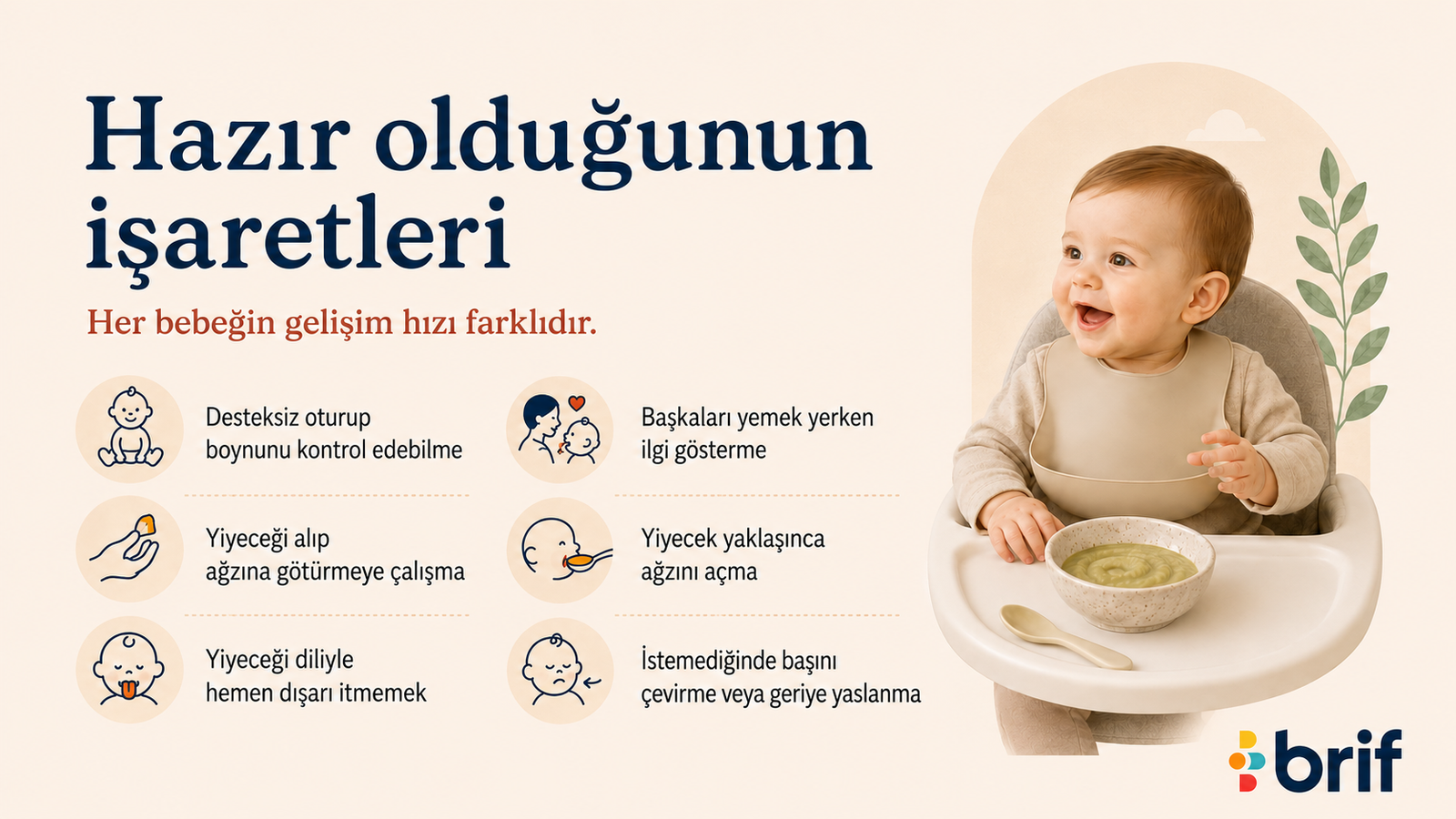 Hazır olduğunun işaretleri

Her bebeğin gelişim hızı farklıdır.

Desteksiz oturup boynunu kontrol edebilme

Yiyeceği alıp ağzına götürmeye çalışma

Yiyeceği diliyle hemen dışarı itmemek

Başkaları yemek yerken ilgi gösterme

Yiyecek yaklaşınca ağzını açma

İstemediğinde başını çevirme veya geriye yaslanma

brif